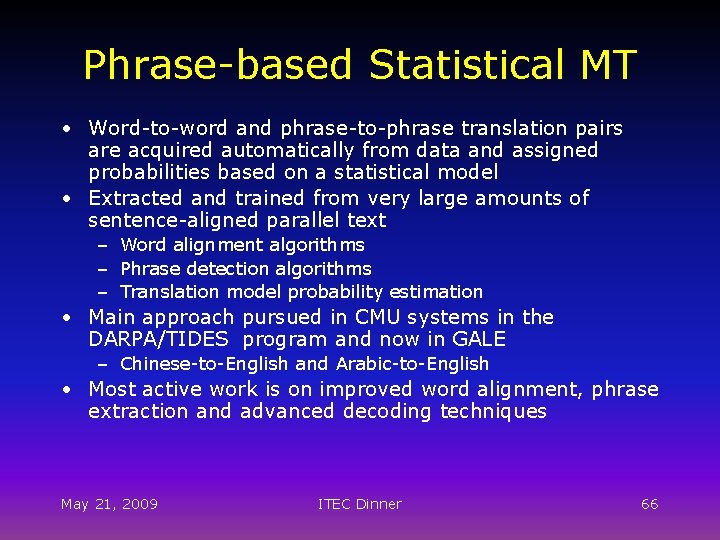 Phrase-based Statistical MT

• Word-to-word and phrase-to-phrase translation pairs are acquired automatically from data and assigned probabilities based on a statistical model
• Extracted and trained from very large amounts of sentence-aligned parallel text
– Word alignment algorithms
– Phrase detection algorithms
– Translation model probability estimation
• Main approach pursued in CMU systems in the DARPA/TIDES program and now in GALE
– Chinese-to-English and Arabic-to-English
• Most active work is on improved word alignment, phrase extraction and advanced decoding techniques

May 21, 2009
ITEC Dinner
66